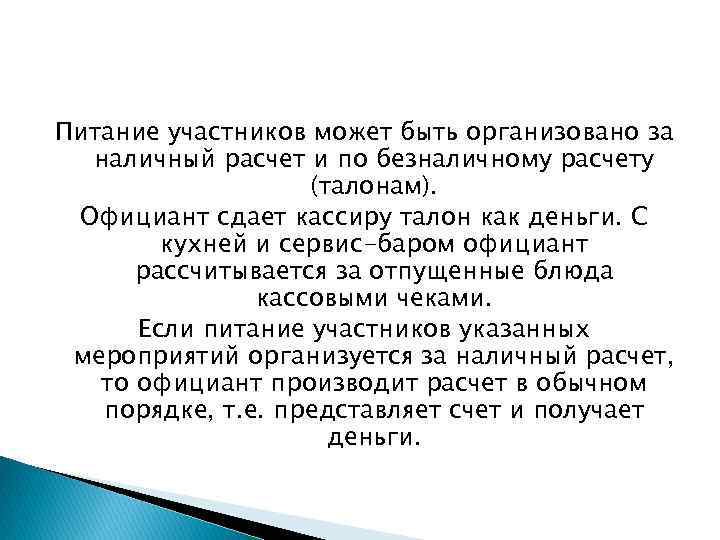 Питание участников может быть организовано за наличный расчет и по безналичному расчету (талонам).

Официант сдает кассиру талон как деньги. С кухней и сервис-баром официант рассчитывается за отпущенные блюда кассовыми чеками.

Если питание участников указанных мероприятий организуется за наличный расчет, то официант производит расчет в обычном порядке, т.е. представляет счет и получает деньги.